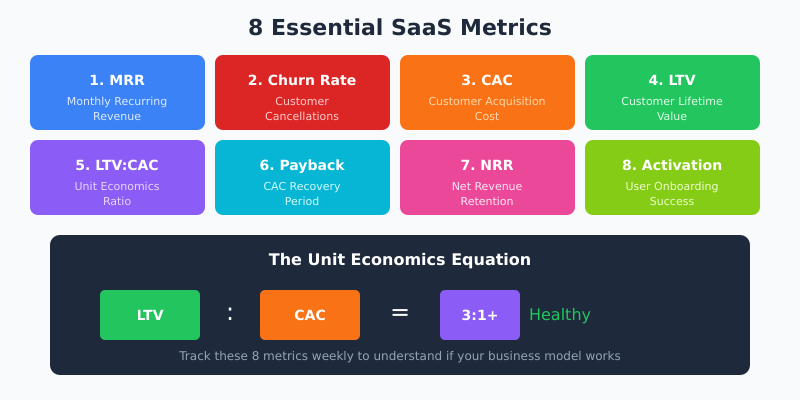 8 Essential SaaS Metrics

1. MRR
Monthly Recurring Revenue

2. Churn Rate
Customer Cancellations

3. CAC
Customer Acquisition Cost

4. LTV
Customer Lifetime Value

5. LTV:CAC
Unit Economics Ratio

6. Payback
CAC Recovery Period

7. NRR
Net Revenue Retention

8. Activation
User Onboarding Success

The Unit Economics Equation

LTV : CAC = 3:1+ Healthy

Track these 8 metrics weekly to understand if your business model works